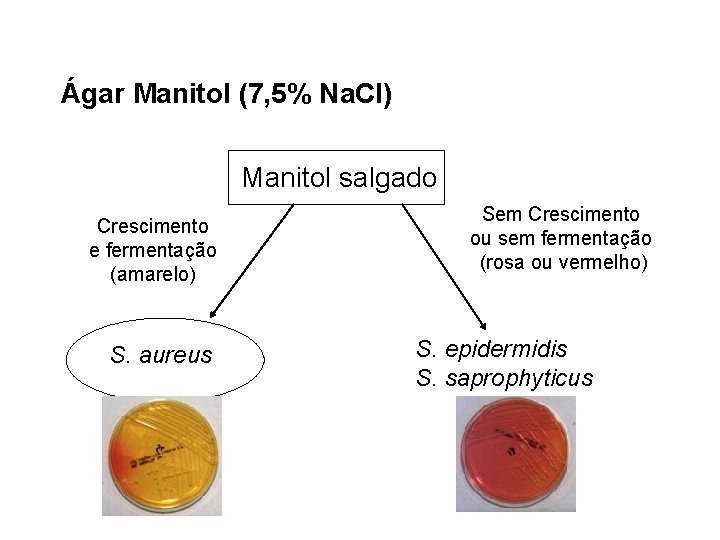 Ágar Manitol (7,5% NaCl)

Manitol salgado

Crescimento e fermentação (amarelo)

Sem Crescimento ou sem fermentação (rosa ou vermelho)

S. aureus

S. epidermidis
S. saprophyticus